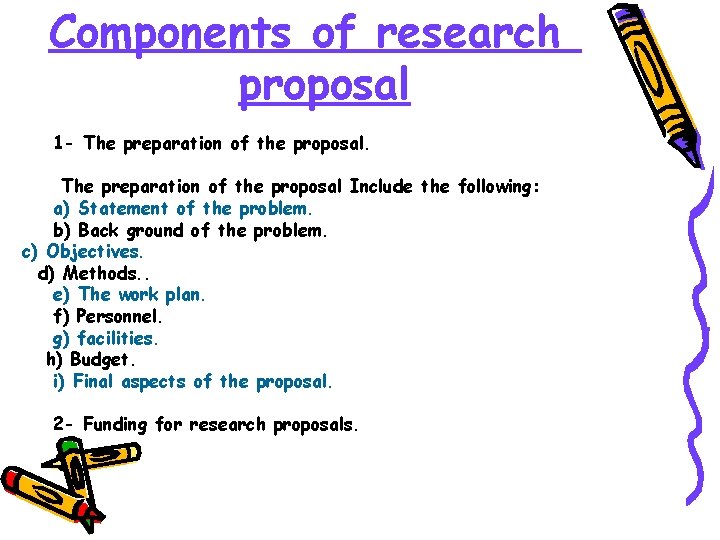 Components of research proposal

1- The preparation of the proposal.

The preparation of the proposal Include the following:
a) Statement of the problem.
b) Back ground of the problem.
c) Objectives.
d) Methods..
e) The work plan.
f) Personnel.
g) facilities.
h) Budget.
i) Final aspects of the proposal.

2- Funding for research proposals.